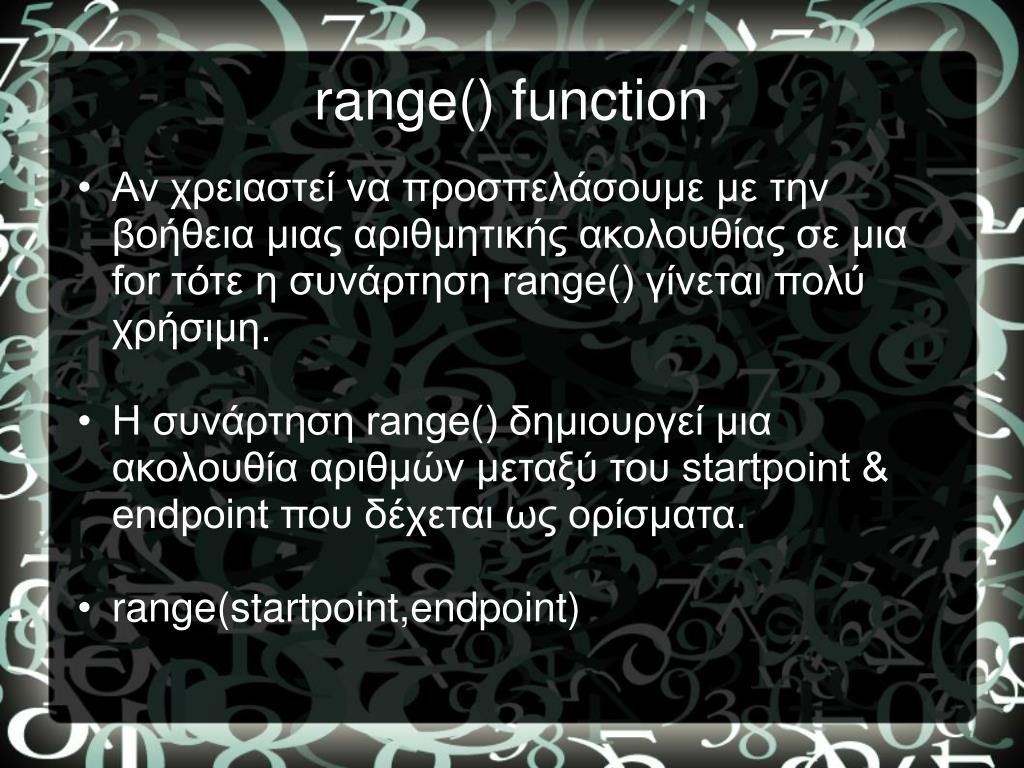 range() function

• Αν χρειαστεί να προσπελάσουμε με την βοήθεια μιας αριθμητικής ακολουθίας σε μια for τότε η συνάρτηση range() γίνεται πολύ χρήσιμη.

• Η συνάρτηση range() δημιουργεί μια ακολουθία αριθμών μεταξύ του startpoint & endpoint που δέχεται ως ορίσματα.

• range(startpoint,endpoint)